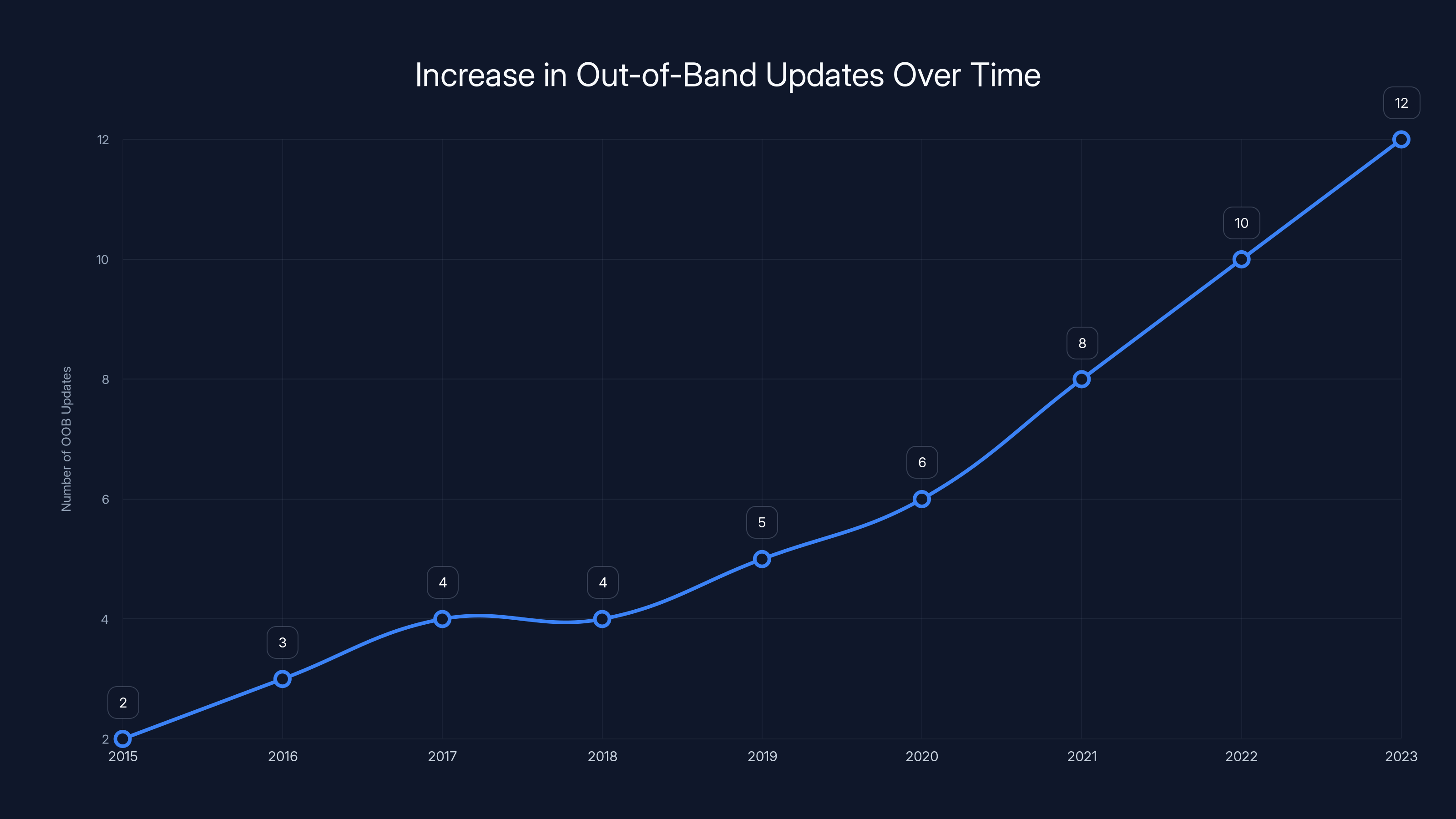 Increase in Out-of-Band Updates Over Time

Number of OOB Updates

12
10
8
6
4
2

2
3
4
4
5
6
8
10
12

2015
2016
2017
2018
2019
2020
2021
2022
2023